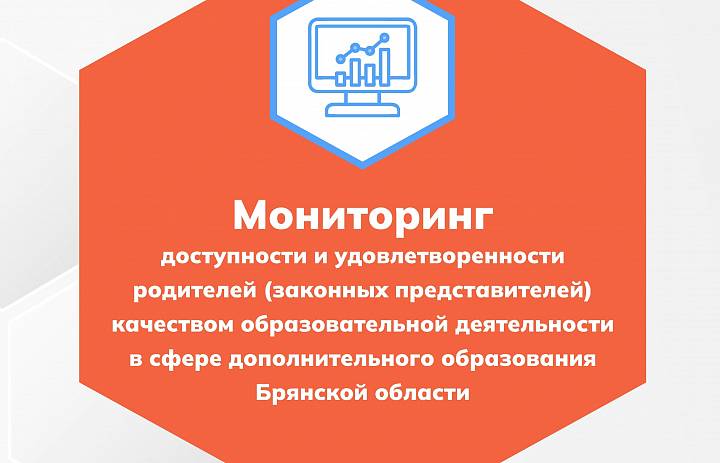 Мониторинг

доступности и удовлетворенности родителей (законных представителей) качеством образовательной деятельности в сфере дополнительного образования Брянской области